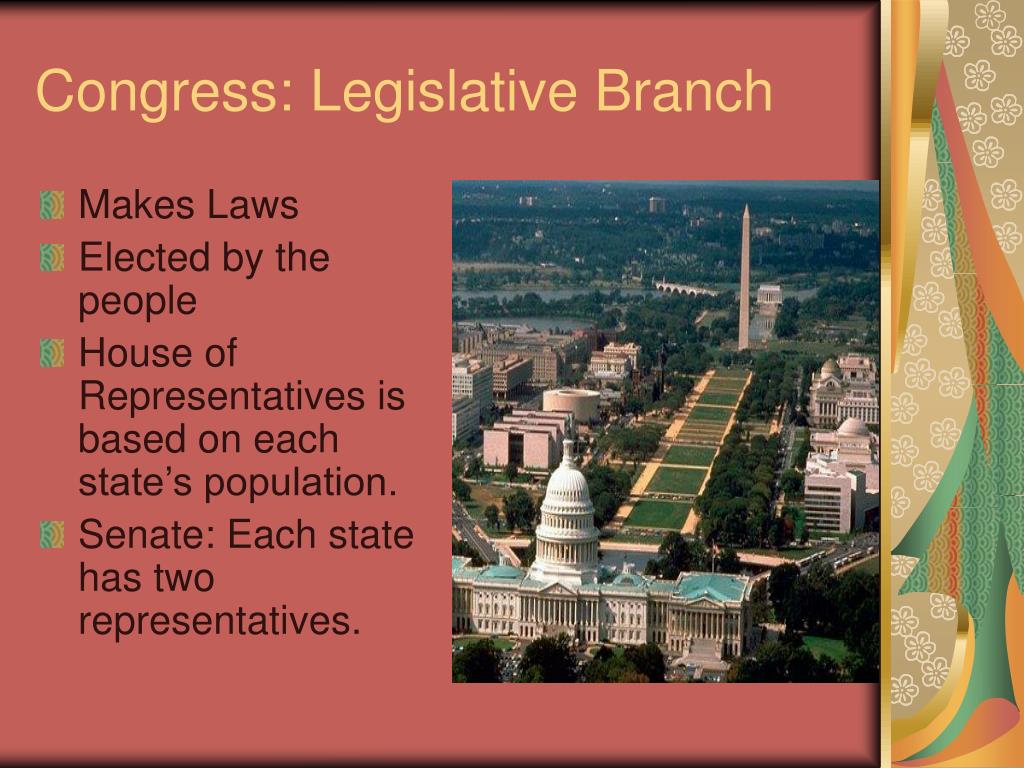 Congress: Legislative Branch

Makes Laws

Elected by the people

House of Representatives is based on each state's population.

Senate: Each state has two representatives.